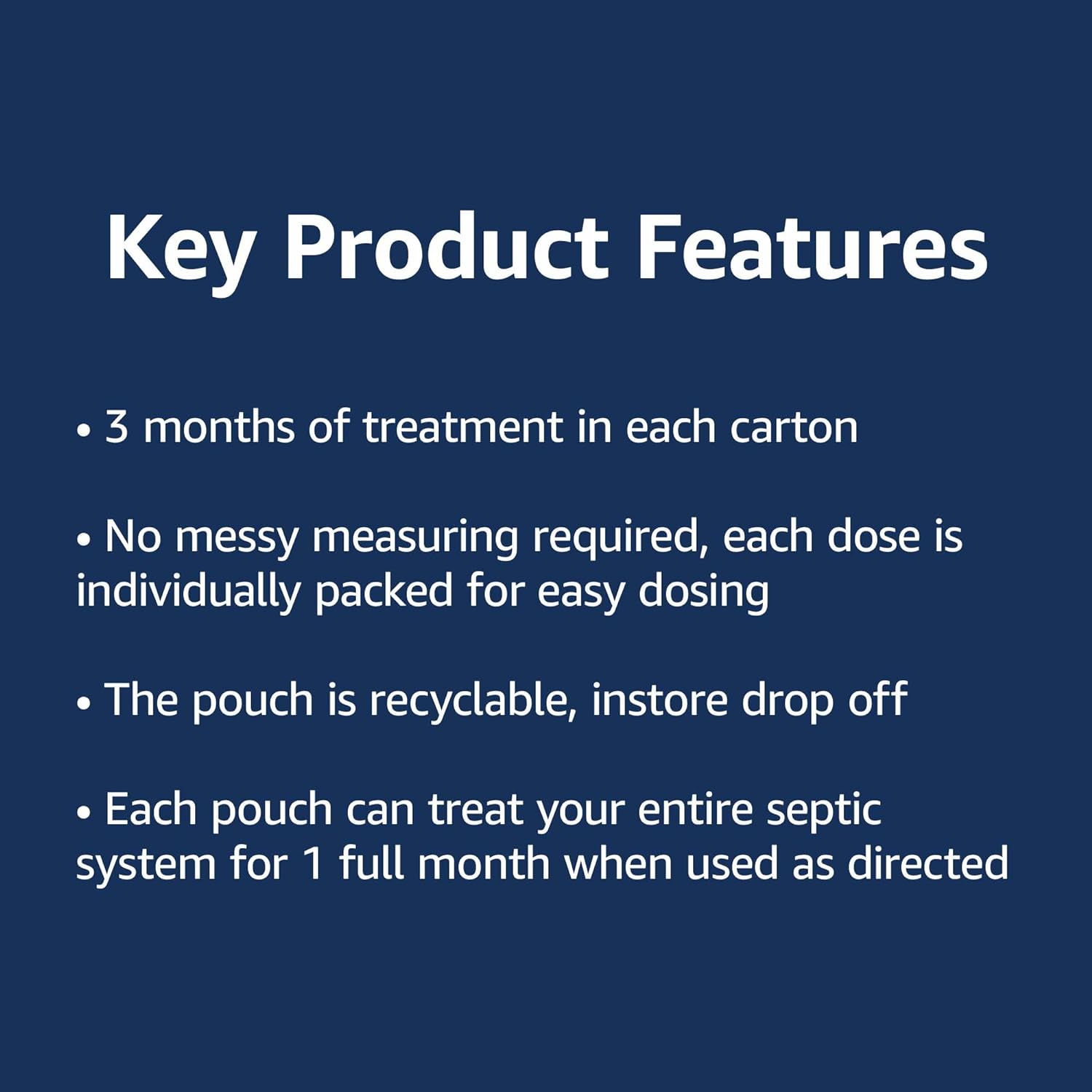 Key Product Features

• 3 months of treatment in each carton

• No messy measuring required, each dose is individually packed for easy dosing

• The pouch is recyclable, instore drop off

• Each pouch can treat your entire septic system for 1 full month when used as directed